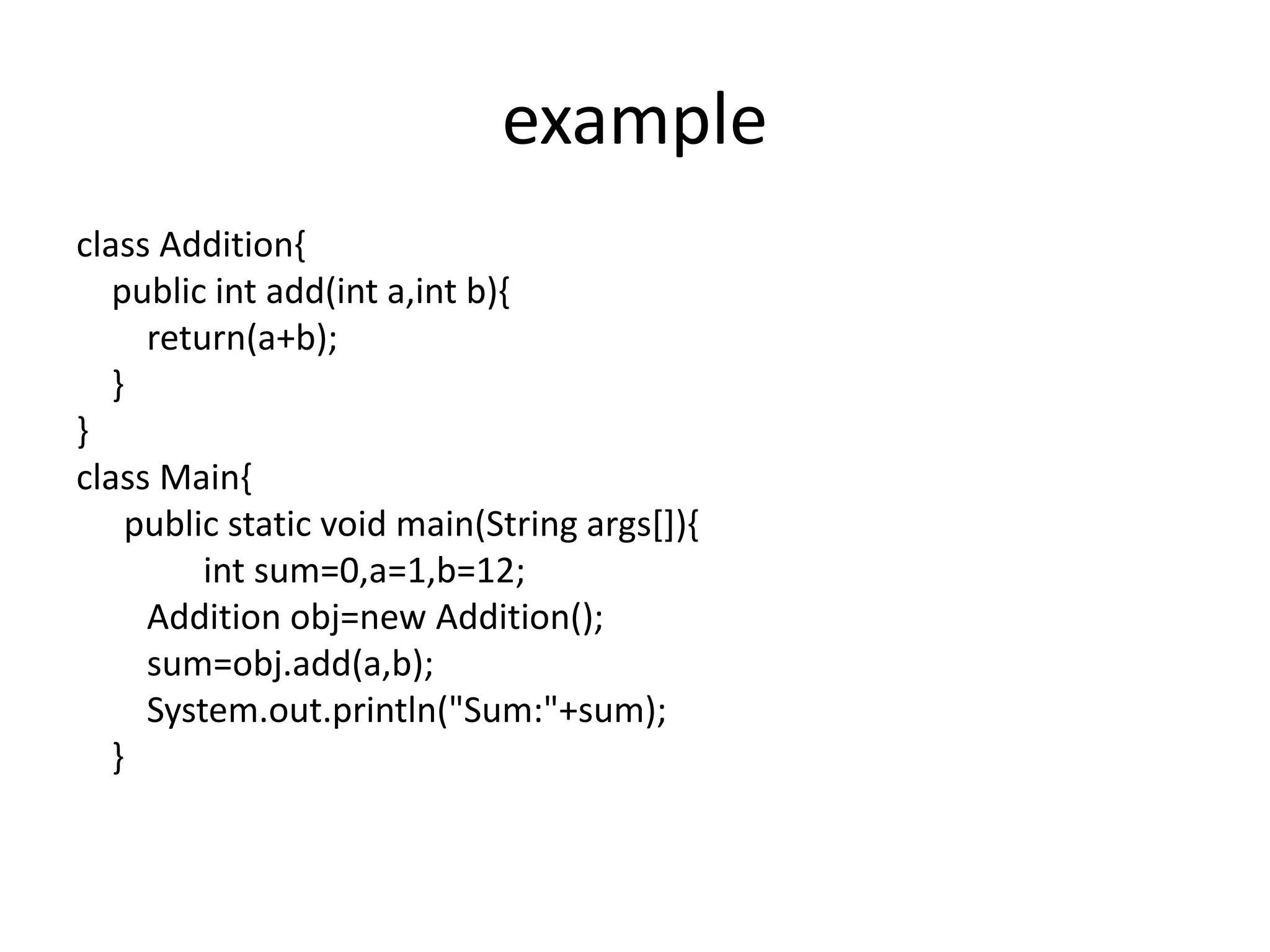 example

class Addition{
    public int add(int a,int b){
        return(a+b);
    }
}
class Main{
     public static void main(String args[]){
            int sum=0,a=1,b=12;
        Addition obj=new Addition();
        sum=obj.add(a,b);
        System.out.println("Sum:"+sum);
    }